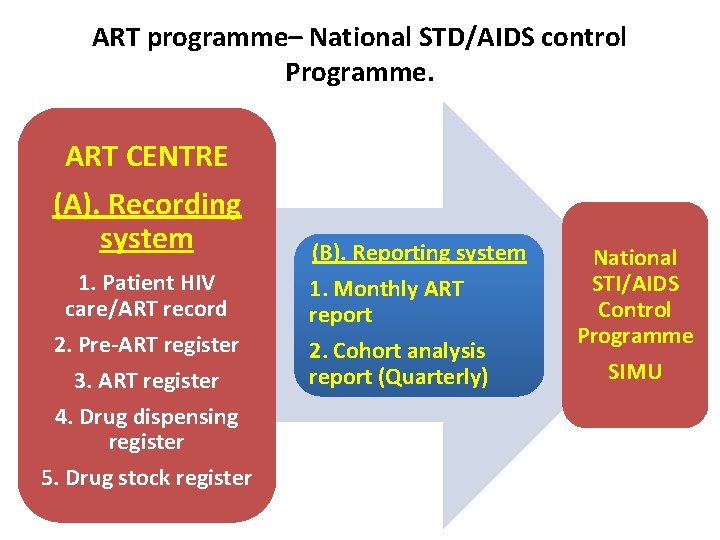 ART programme– National STD/AIDS control Programme.

ART CENTRE

(A). Recording system

1. Patient HIV care/ART record

2. Pre-ART register

3. ART register

4. Drug dispensing register

5. Drug stock register

(B). Reporting system

1. Monthly ART report

2. Cohort analysis report (Quarterly)

National STI/AIDS Control Programme

SIMU